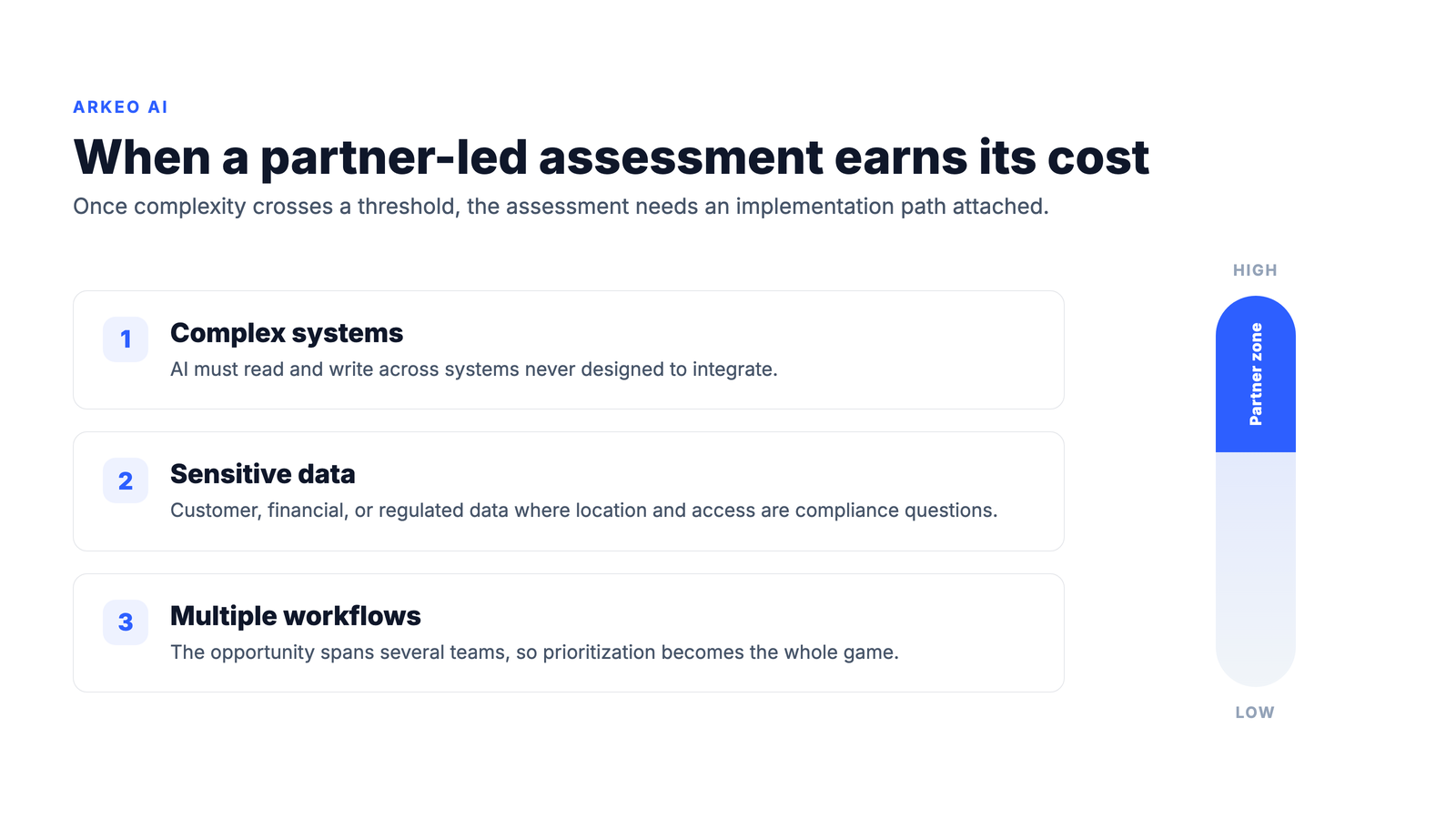 ARKEO AI

When a partner-led assessment earns its cost

Once complexity crosses a threshold, the assessment needs an implementation path attached.

1 Complex systems
AI must read and write across systems never designed to integrate.

2 Sensitive data
Customer, financial, or regulated data where location and access are compliance questions.

3 Multiple workflows
The opportunity spans several teams, so prioritization becomes the whole game.

HIGH

Partner zone

LOW